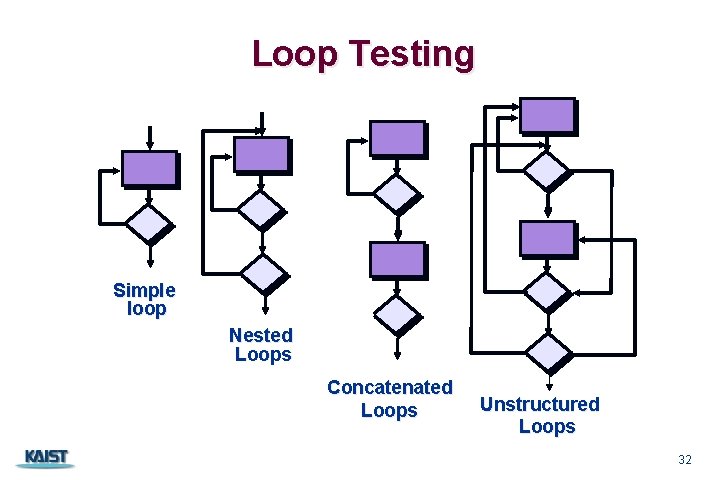 Loop Testing

Simple loop

Nested Loops

Concatenated Loops

Unstructured Loops

KAIST

32